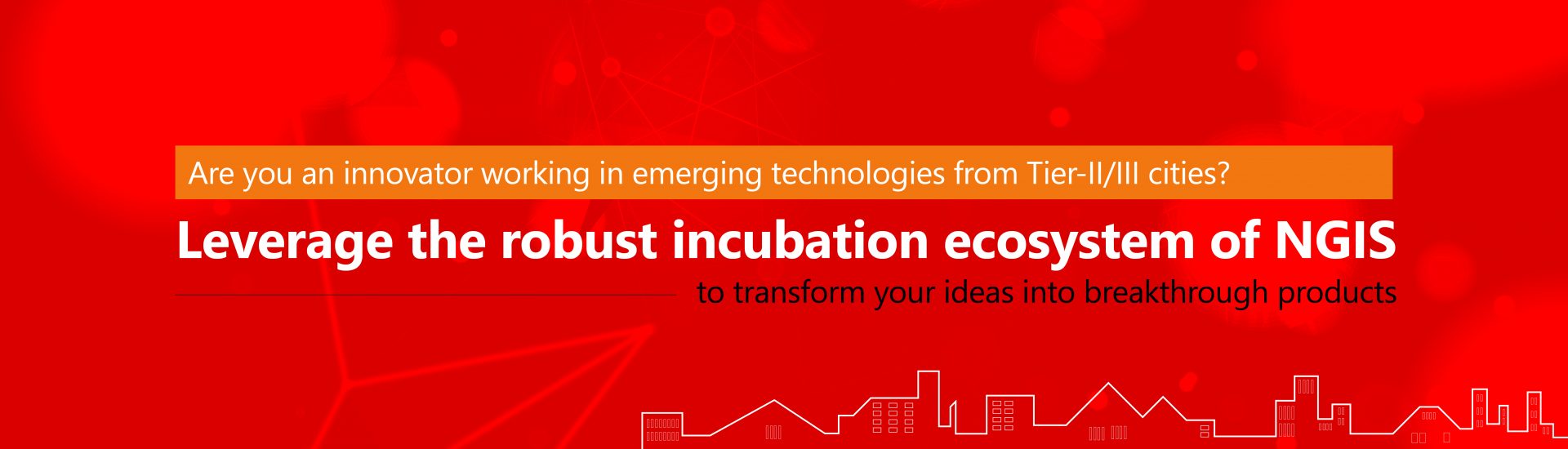 Are you an innovator working in emerging technologies from Tier-II/III cities?

Leverage the robust incubation ecosystem of NGIS

to transform your ideas into breakthrough products